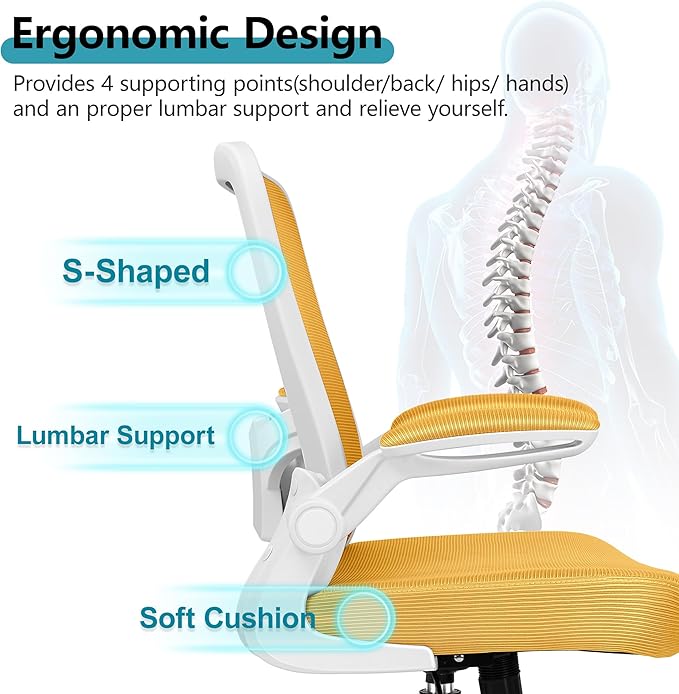 Ergonomic Design

Provides 4 supporting points(shoulder/back/ hips/ hands) and an proper lumbar support and relieve yourself.

S-Shaped

Lumbar Support

Soft Cushion